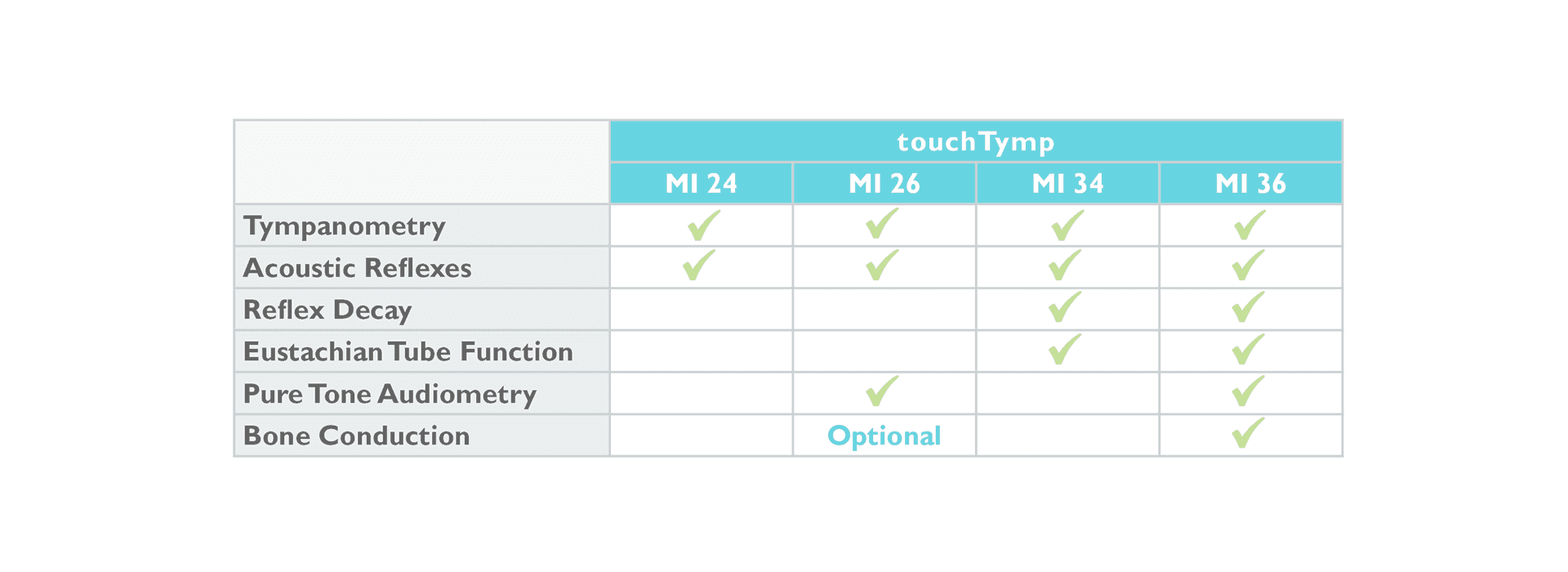 | | touchTymp | | | |
|---|---|---|---|---|
| | MI 24 | MI 26 | MI 34 | MI 36 |
| Tympanometry | ✓ | ✓ | ✓ | ✓ |
| Acoustic Reflexes | ✓ | ✓ | ✓ | ✓ |
| Reflex Decay | | | ✓ | ✓ |
| Eustachian Tube Function | | | ✓ | ✓ |
| Pure Tone Audiometry | | ✓ | | ✓ |
| Bone Conduction | | Optional | | ✓ |